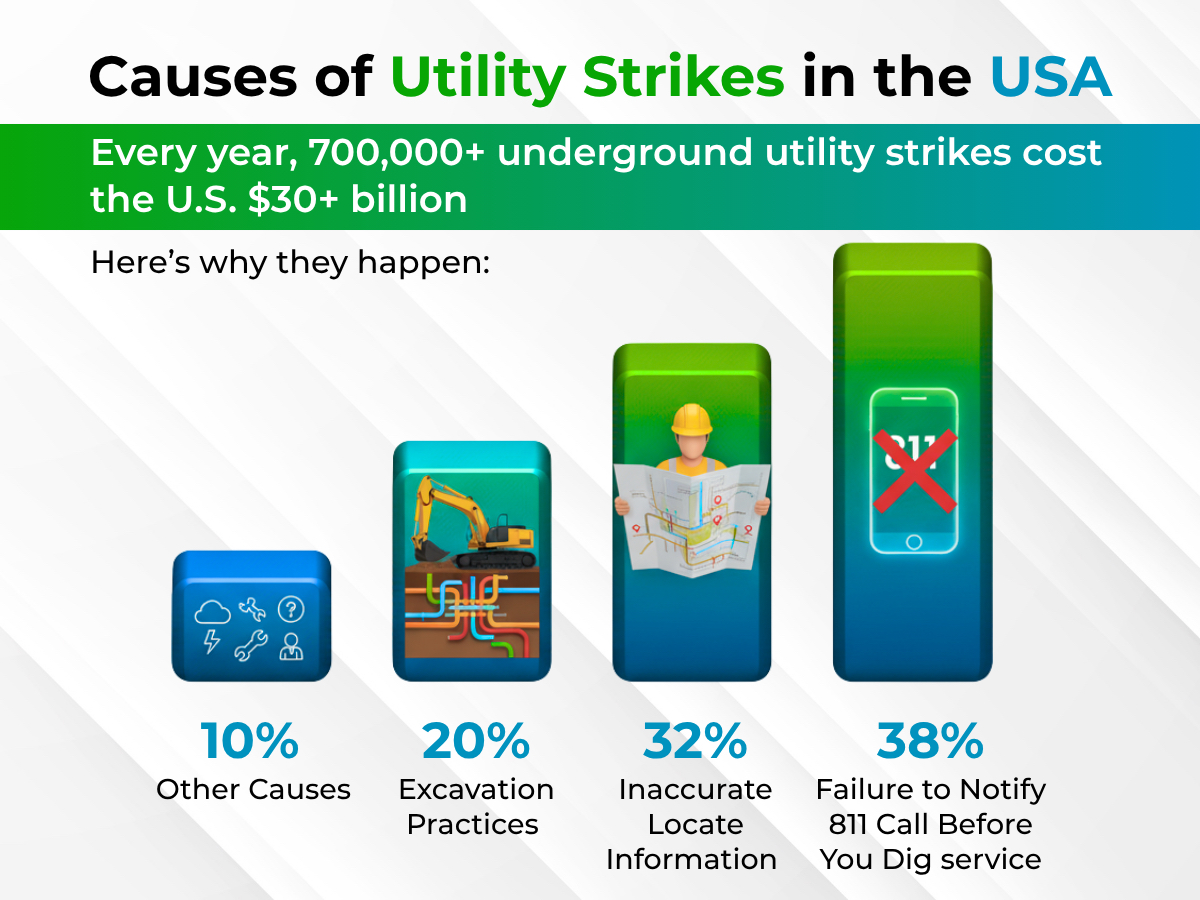 Causes of Utility Strikes in the USA

Every year, 700,000+ underground utility strikes cost the U.S. $30+ billion

Here's why they happen:

811

10%
Other Causes

20%
Excavation Practices

32%
Inaccurate Locate Information

38%
Failure to Notify 811 Call Before You Dig service